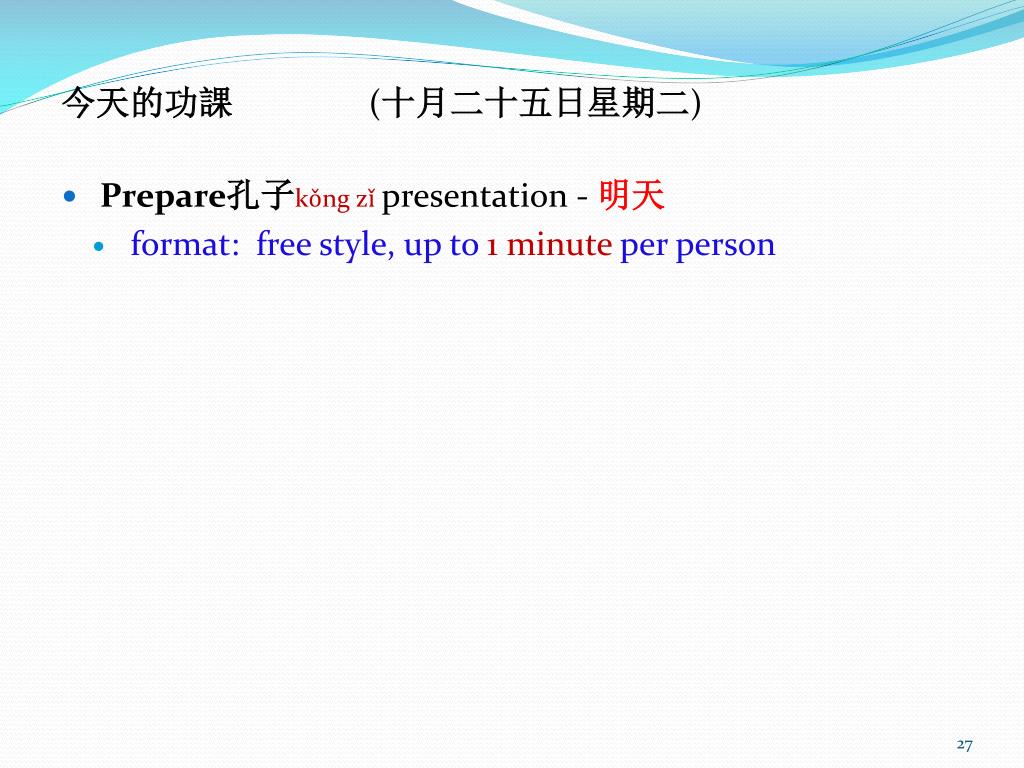 今天的功課　　　(十月二十五日星期二)

- Prepare孔子kǒng zǐ presentation - 明天
  - format: free style, up to 1 minute per person

27